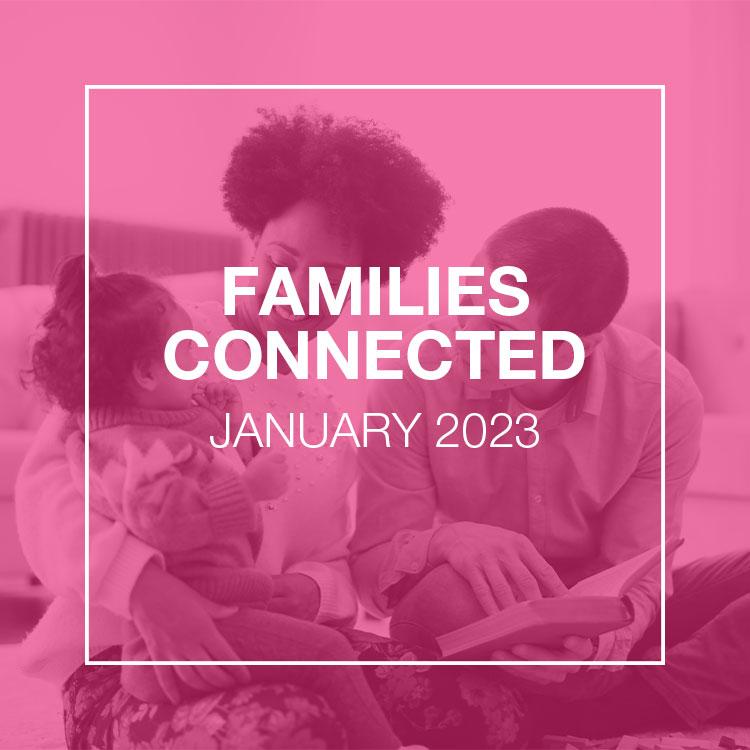 FAMILIES CONNECTED
JANUARY 2023